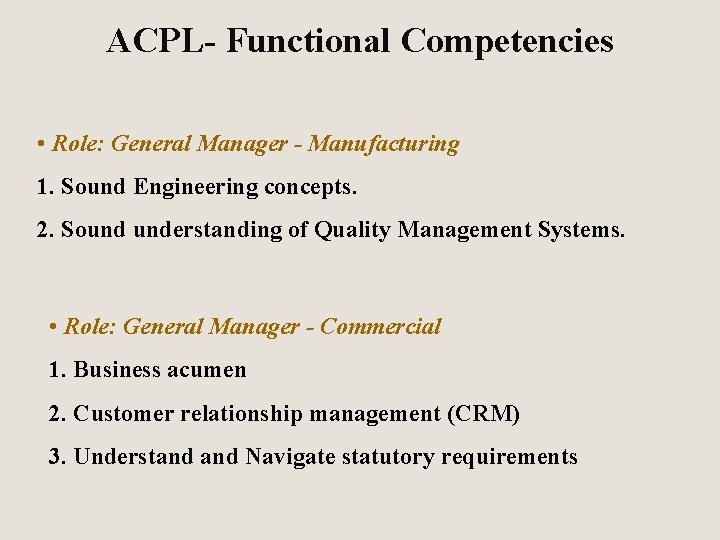 ACPL- Functional Competencies

• Role: General Manager - Manufacturing

1. Sound Engineering concepts.

2. Sound understanding of Quality Management Systems.

• Role: General Manager - Commercial

1. Business acumen

2. Customer relationship management (CRM)

3. Understand and Navigate statutory requirements